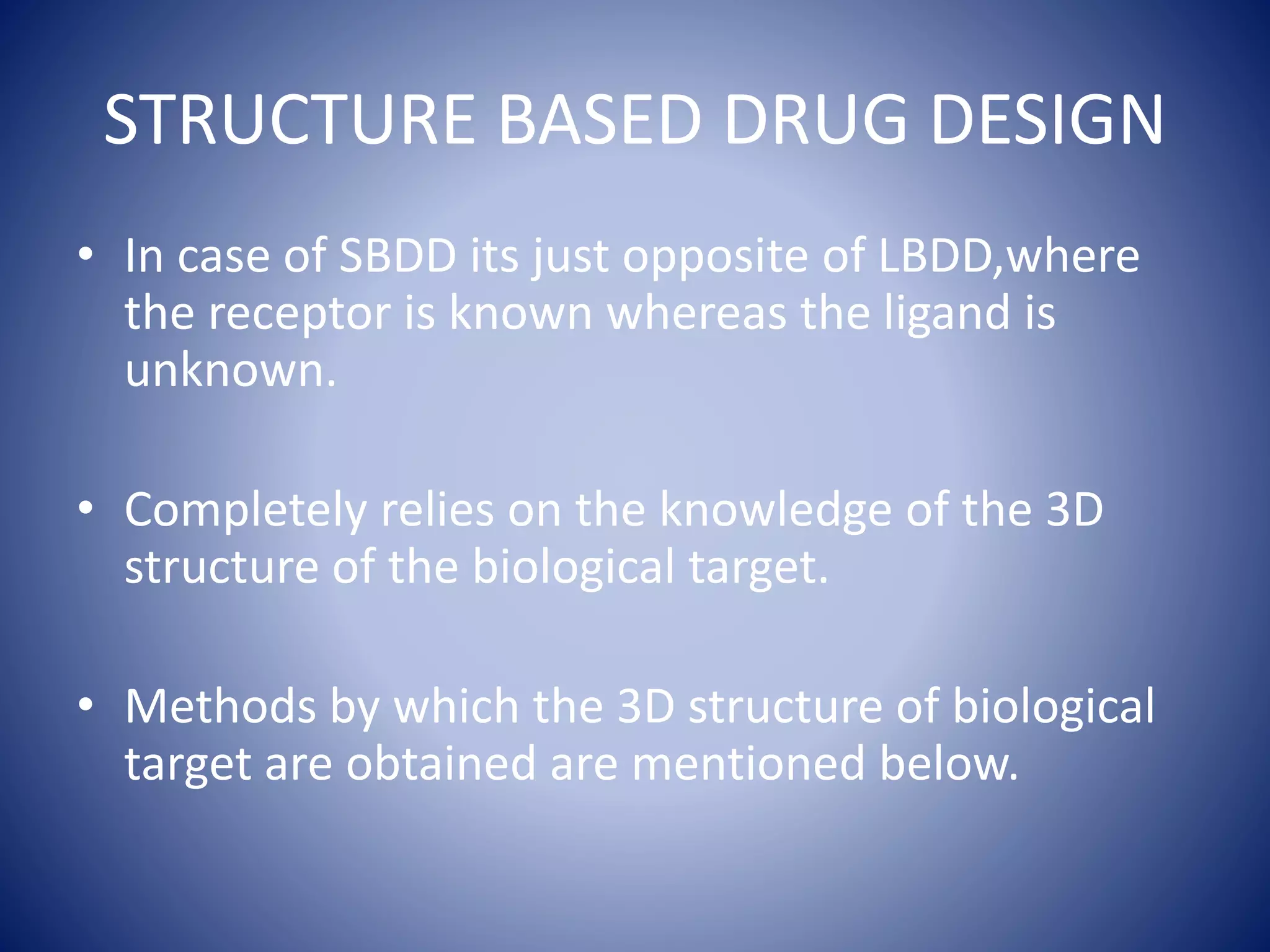 STRUCTURE BASED DRUG DESIGN

• In case of SBDD its just opposite of LBDD,where the receptor is known whereas the ligand is unknown.

• Completely relies on the knowledge of the 3D structure of the biological target.

• Methods by which the 3D structure of biological target are obtained are mentioned below.